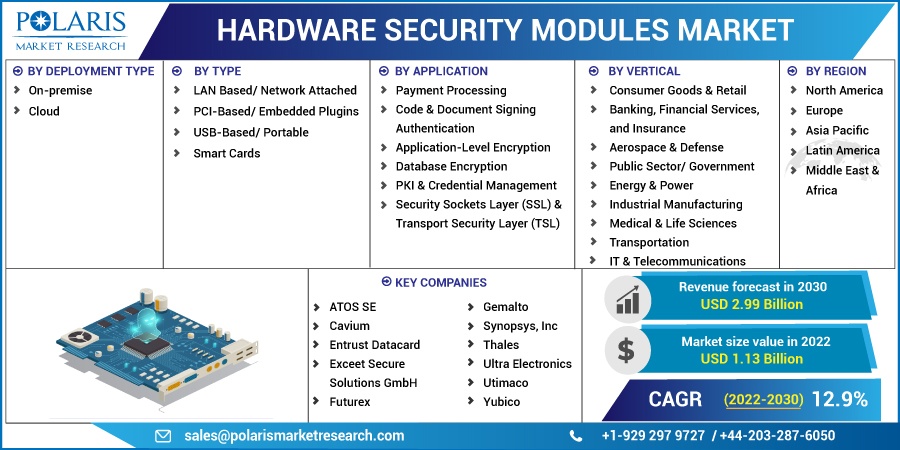 POLARIS
MARKET RESEARCH

HARDWARE SECURITY MODULES MARKET

BY DEPLOYMENT TYPE
On-premise
Cloud

BY TYPE
LAN Based/ Network Attached
PCI-Based/ Embedded Plugins
USB-Based/ Portable
Smart Cards

BY APPLICATION
Payment Processing
Code & Document Signing Authentication
Application-Level Encryption
Database Encryption
PKI & Credential Management
Security Sockets Layer (SSL) & Transport Security Layer (TSL)

BY VERTICAL
Consumer Goods & Retail
Banking, Financial Services, and Insurance
Aerospace & Defense
Public Sector/ Government
Energy & Power
Industrial Manufacturing
Medical & Life Sciences
Transportation
IT & Telecommunications

BY REGION
North America
Europe
Asia Pacific
Latin America
Middle East & Africa

KEY COMPANIES
ATOS SE
Cavium
Entrust Datacard
Exceet Secure Solutions GmbH
Futurex
Gemalto
Synopsys, Inc
Thales
Ultra Electronics
Utimaco
Yubico

Revenue forecast in 2030
USD 2.99 Billion

Market size value in 2022
USD 1.13 Billion

CAGR (2022-2030) 12.9%

sales@polarismarketresearch.com
+1-929 297 9727 / +44-203-287-6050